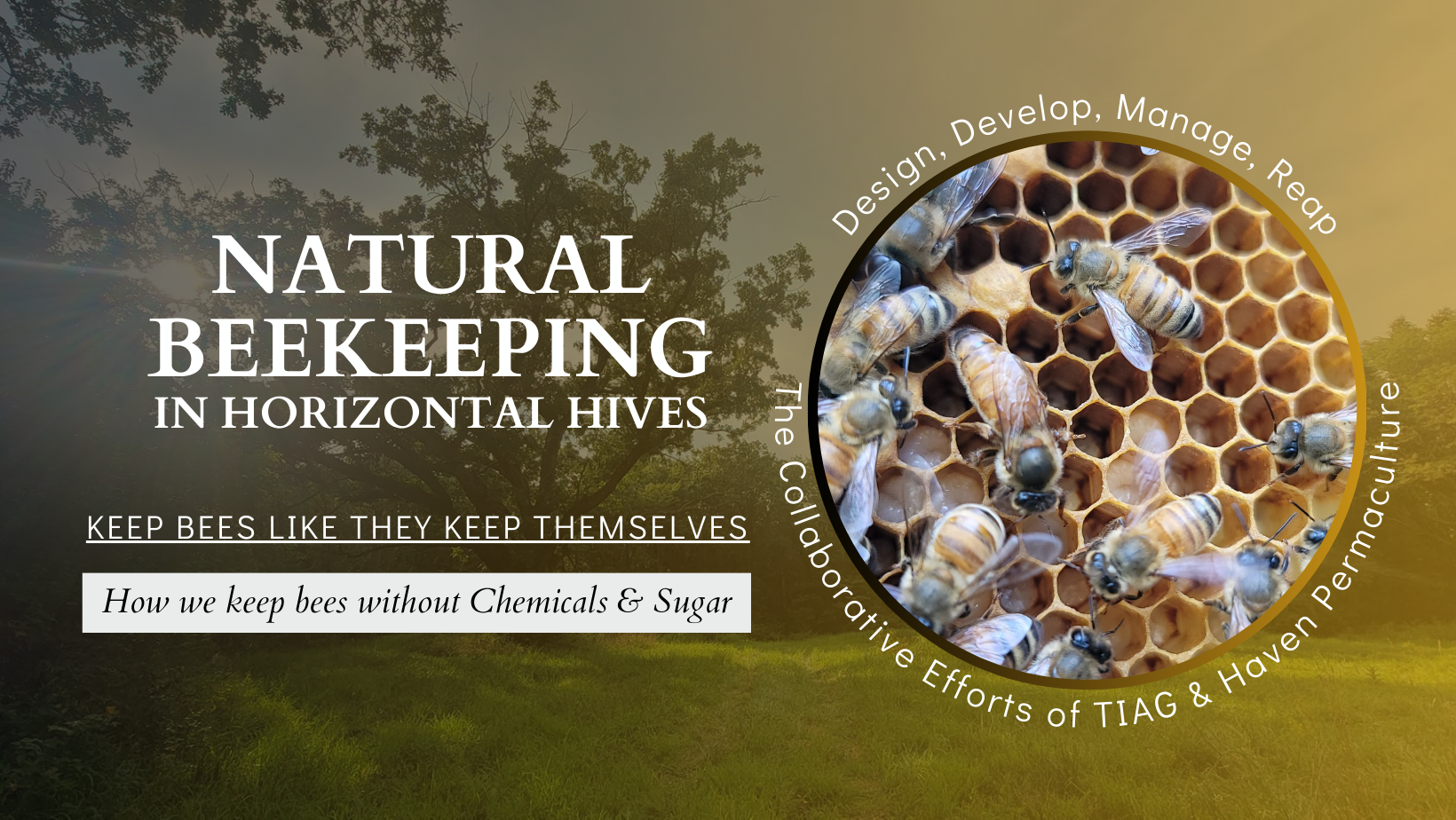 NATURAL BEEKEEPING
IN HORIZONTAL HIVES

KEEP BEES LIKE THEY KEEP THEMSELVES

How we keep bees without Chemicals & Sugar

Design, Develop, Manage, Reap

The Collaborative Efforts of TIAG & Haven Permaculture